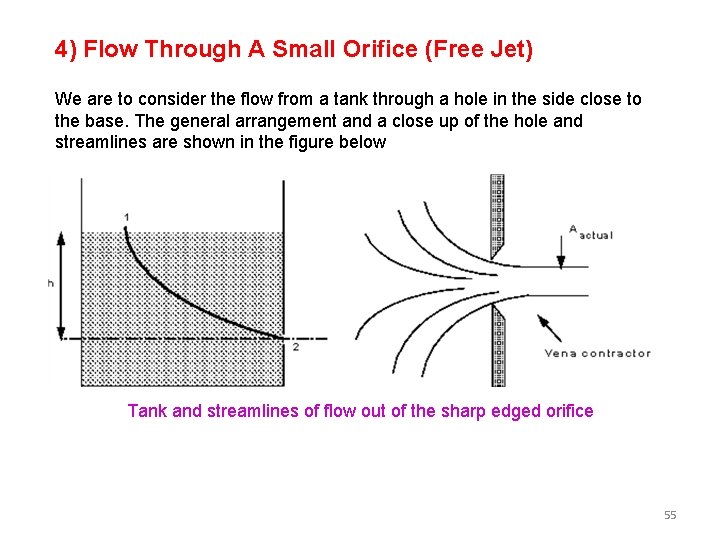 4) Flow Through A Small Orifice (Free Jet)

We are to consider the flow from a tank through a hole in the side close to the base. The general arrangement and a close up of the hole and streamlines are shown in the figure below

1

h

2

$A_{actual}$

Vena contractor

Tank and streamlines of flow out of the sharp edged orifice

55